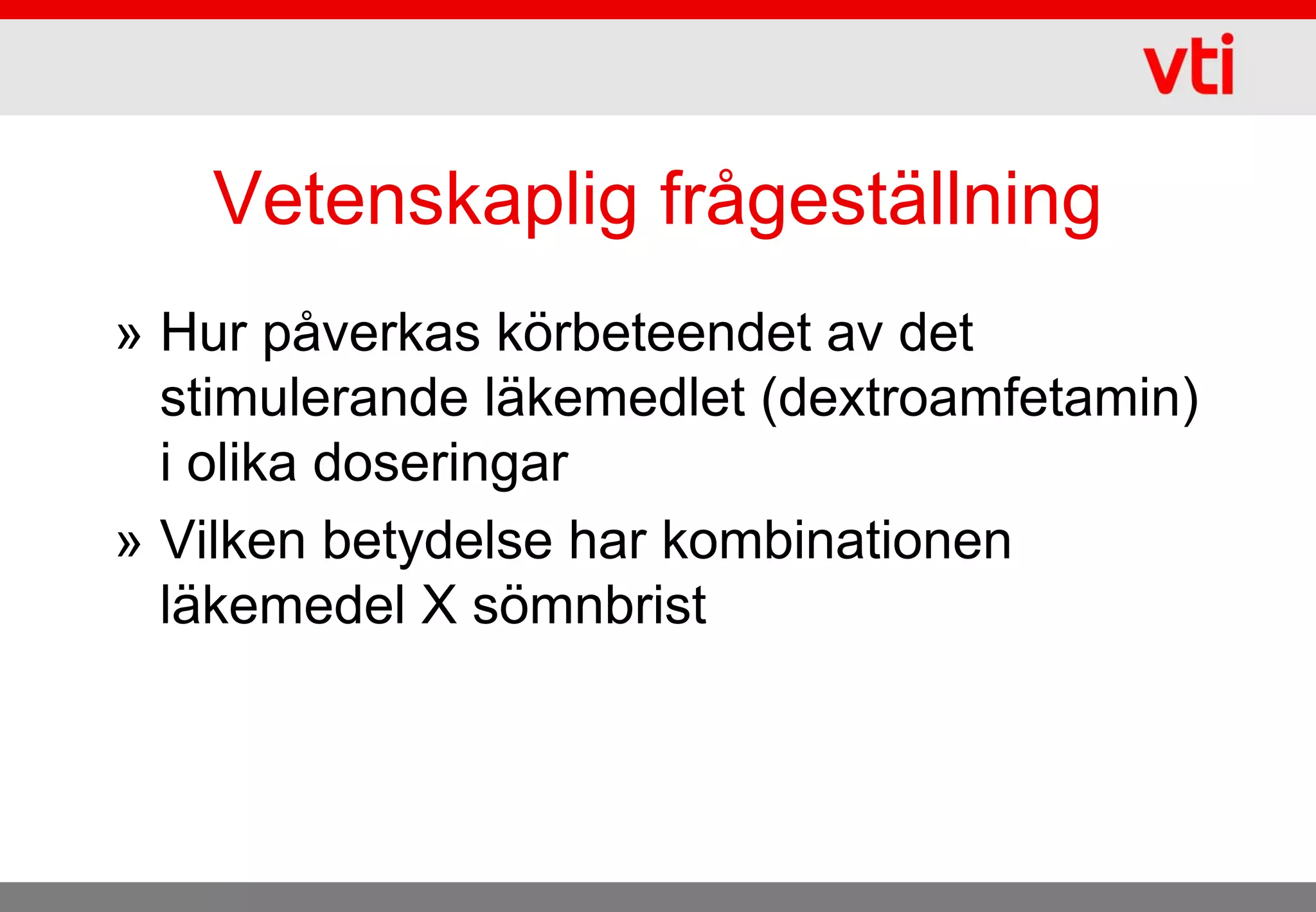 vti

Vetenskaplig frågeställning

» Hur påverkas körbeteendet av det stimulerande läkemedlet (dextroamfetamin) i olika doseringar

» Vilken betydelse har kombinationen läkemedel X sömnbrist